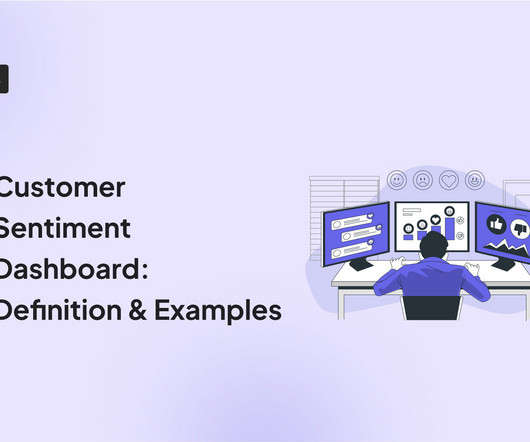 Customer Sentiment Dashboard: Definition & Examples